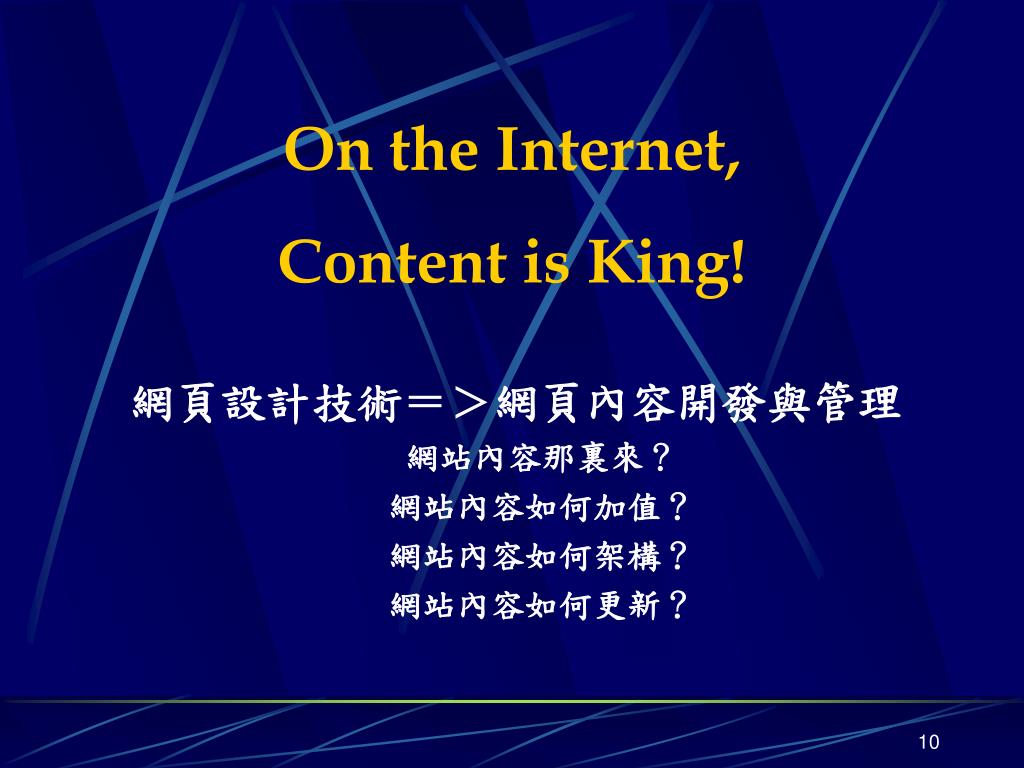 On the Internet,

Content is King!

網頁設計技術＝＞網頁內容開發與管理

網站內容那裏來？

網站內容如何加值？

網站內容如何架構？

網站內容如何更新？

10